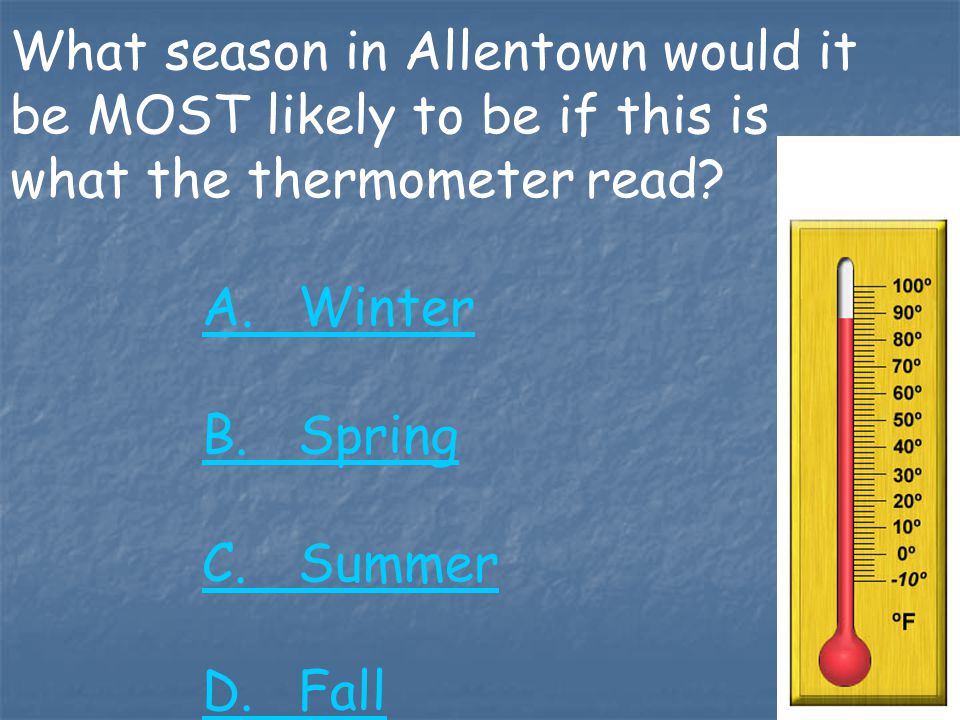 What season in Allentown would it be MOST likely to be if this is what the thermometer read?

A. Winter

B. Spring

C. Summer

D. Fall

100°
90°
80°
70°
60°
50°
40°
30°
20°
10°
0°
-10°
°F